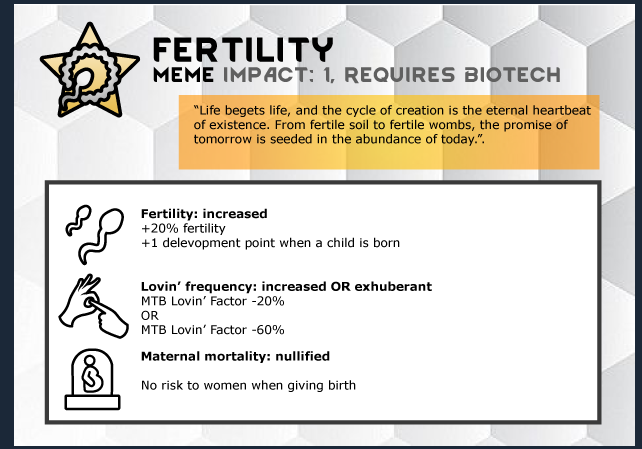 FERTILITY
MEME IMPACT: 1, REQUIRES BIOTECH

"Life begets life, and the cycle of creation is the eternal heartbeat of existence. From fertile soil to fertile wombs, the promise of tomorrow is seeded in the abundance of today.".

Fertility: increased
+20% fertility
+1 delevopment point when a child is born

Lovin' frequency: increased OR exhuberant
MTB Lovin' Factor -20%
OR
MTB Lovin' Factor -60%

Maternal mortality: nullified

No risk to women when giving birth